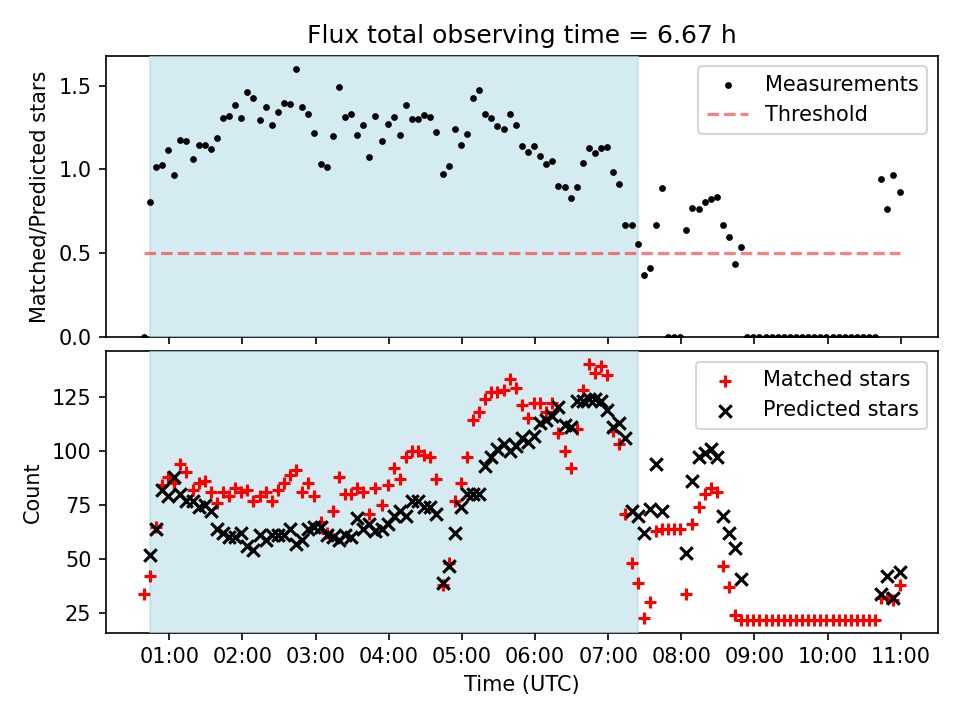 Flux total observing time = 6.67 h

Matched/Predicted stars

1.5
1.0
0.5
0.0

Measurements
Threshold

Count

125
100
75
50
25

Matched stars
Predicted stars

01:00 02:00 03:00 04:00 05:00 06:00 07:00 08:00 09:00 10:00 11:00

Time (UTC)